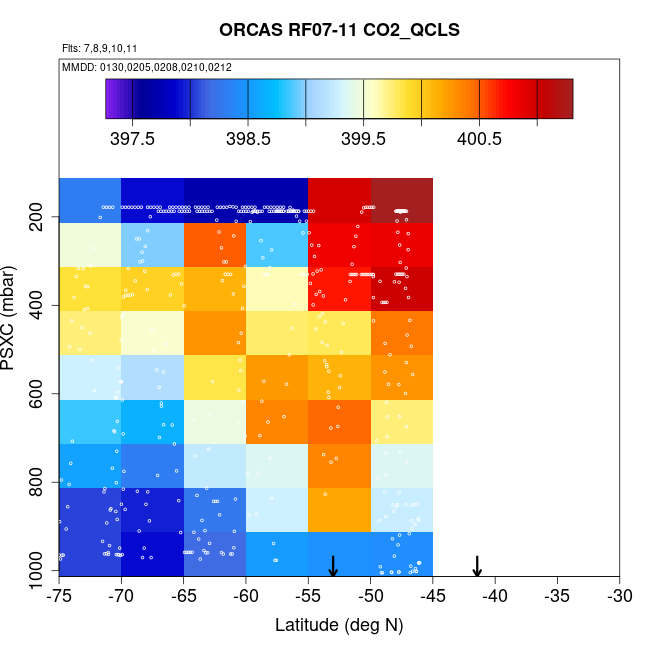 ORCAS RF07-11 CO2_QCLS

Flts: 7,8,9,10,11

MMDD: 0130,0205,0208,0210,0212

397.5 398.5 399.5 400.5

PSXC (mbar)

200
400
600
800
1000

-75 -70 -65 -60 -55 -50 -45 -40 -35 -30

Latitude (deg N)